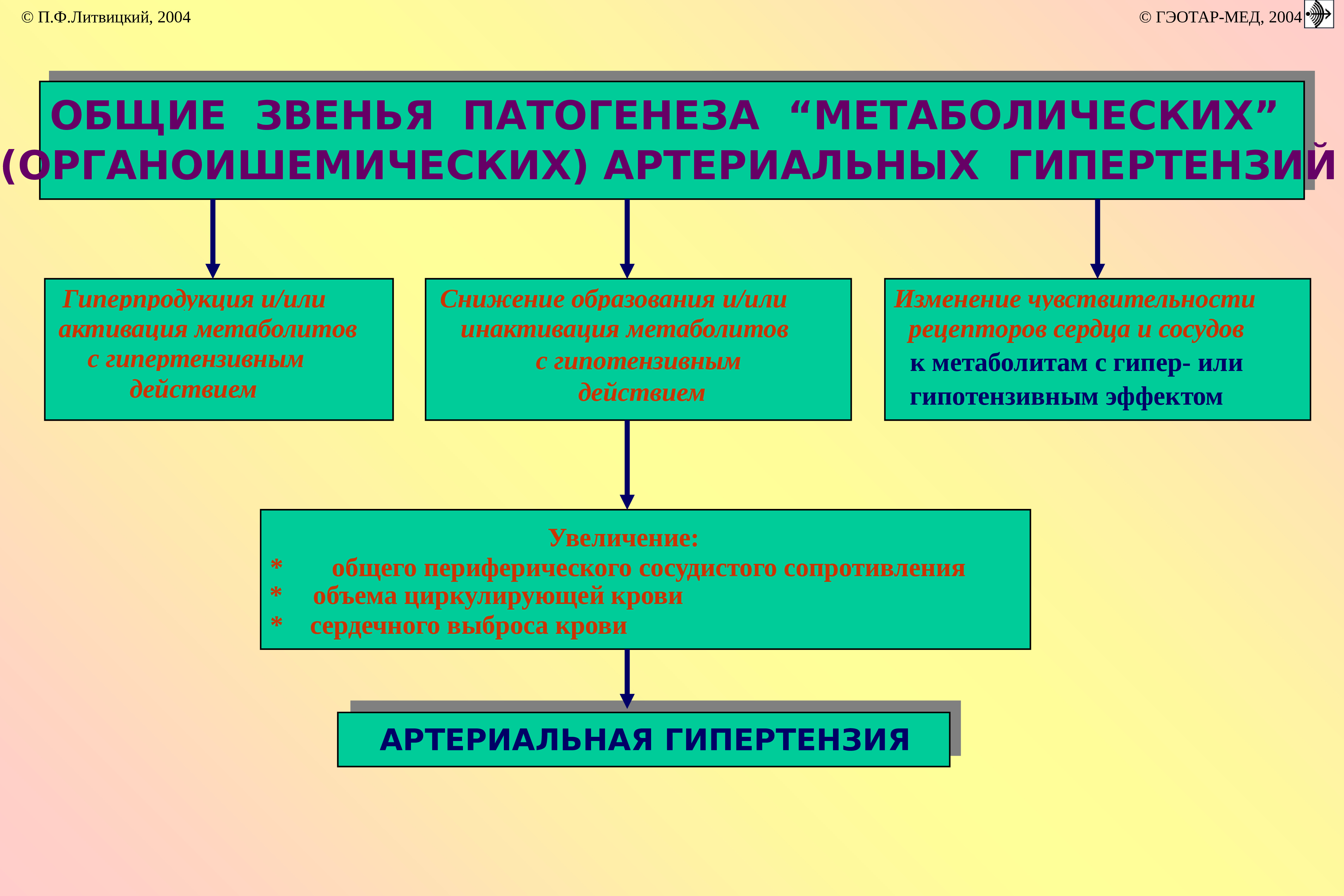 © П.Ф.Литвицкий, 2004

© ГЭОТАР-МЕД, 2004

ОБЩИЕ ЗВЕНЬЯ ПАТОГЕНЕЗА “МЕТАБОЛИЧЕСКИХ” (ОРГАНОИШЕМИЧЕСКИХ) АРТЕРИАЛЬНЫХ ГИПЕРТЕНЗИЙ

Гиперпродукция и/или активация метаболитов с гипертензивным действием

Снижение образования и/или инактивация метаболитов с гипотензивным действием

Изменение чувствительности рецепторов сердца и сосудов к метаболитам с гипер- или гипотензивным эффектом

Увеличение:
* общего периферического сосудистого сопротивления
* объема циркулирующей крови
* сердечного выброса крови

АРТЕРИАЛЬНАЯ ГИПЕРТЕНЗИЯ